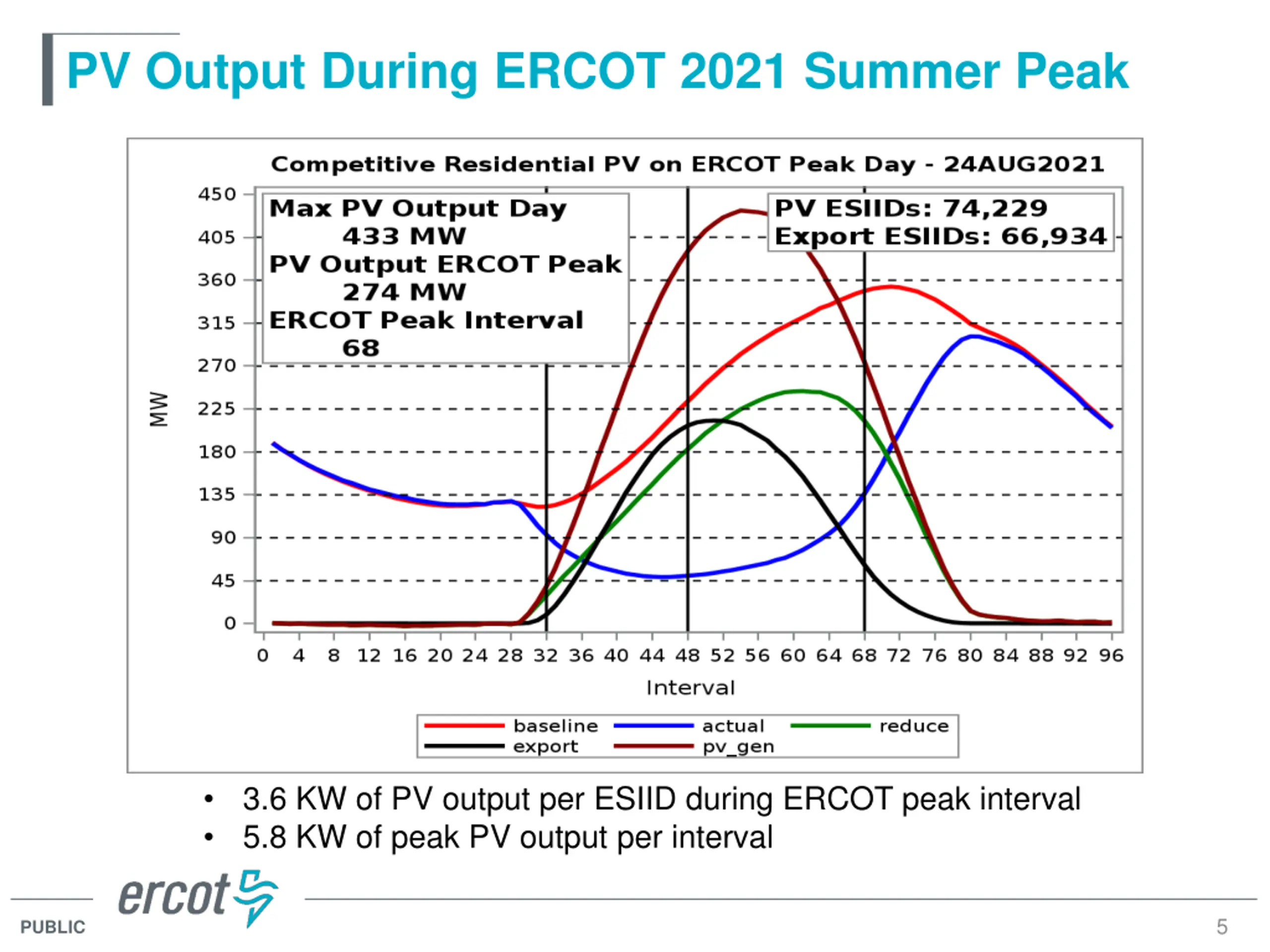 PV Output During ERCOT 2021 Summer Peak

Competitive Residential PV on ERCOT Peak Day - 24AUG2021

Max PV Output Day
433 MW
PV Output ERCOT Peak
274 MW
ERCOT Peak Interval
68

PV ESIIDs: 74,229
Export ESIIDs: 66,934

MW

450
405
360
315
270
225
180
135
90
45
0

0 4 8 12 16 20 24 28 32 36 40 44 48 52 56 60 64 68 72 76 80 84 88 92 96

Interval

baseline
actual
reduce
export
pv_gen

• 3.6 KW of PV output per ESIID during ERCOT peak interval
• 5.8 KW of peak PV output per interval

ercot

PUBLIC

5